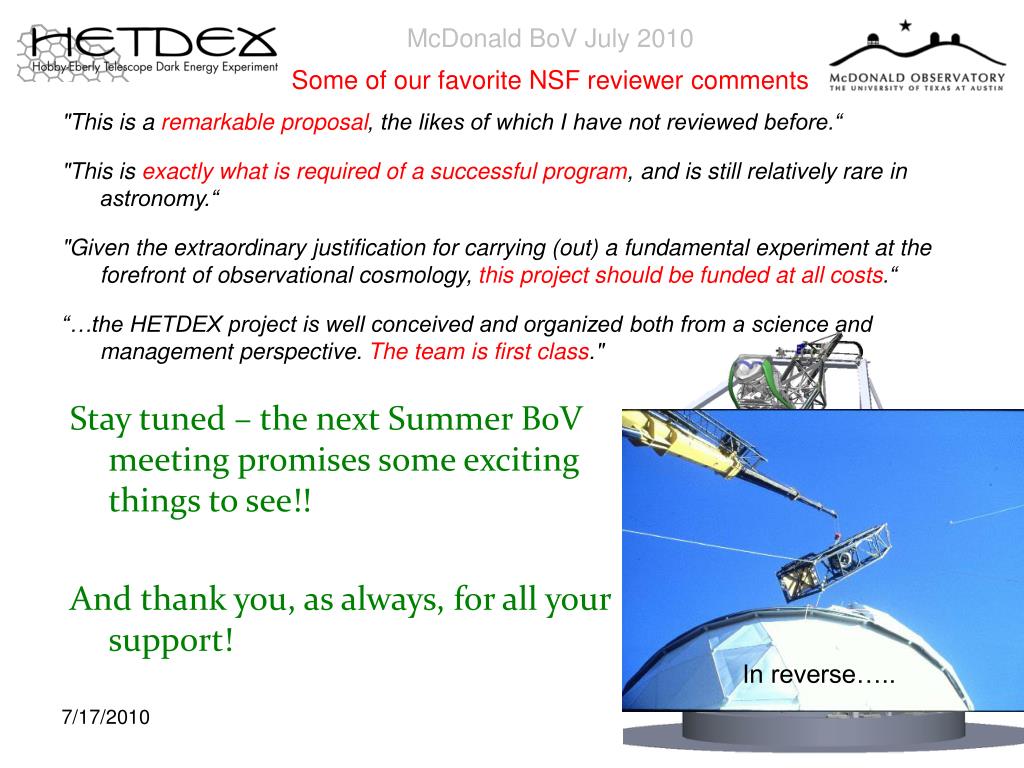 HETDEX
Hobby-Eberly Telescope Dark Energy Experiment

McDonald BoV July 2010

Some of our favorite NSF reviewer comments

McDONALD OBSERVATORY
THE UNIVERSITY OF TEXAS AT AUSTIN

"This is a remarkable proposal, the likes of which I have not reviewed before.“

"This is exactly what is required of a successful program, and is still relatively rare in astronomy.“

"Given the extraordinary justification for carrying (out) a fundamental experiment at the forefront of observational cosmology, this project should be funded at all costs.“

“…the HETDEX project is well conceived and organized both from a science and management perspective. The team is first class."

Stay tuned – the next Summer BoV meeting promises some exciting things to see!!

And thank you, as always, for all your support!

In reverse…..

7/17/2010